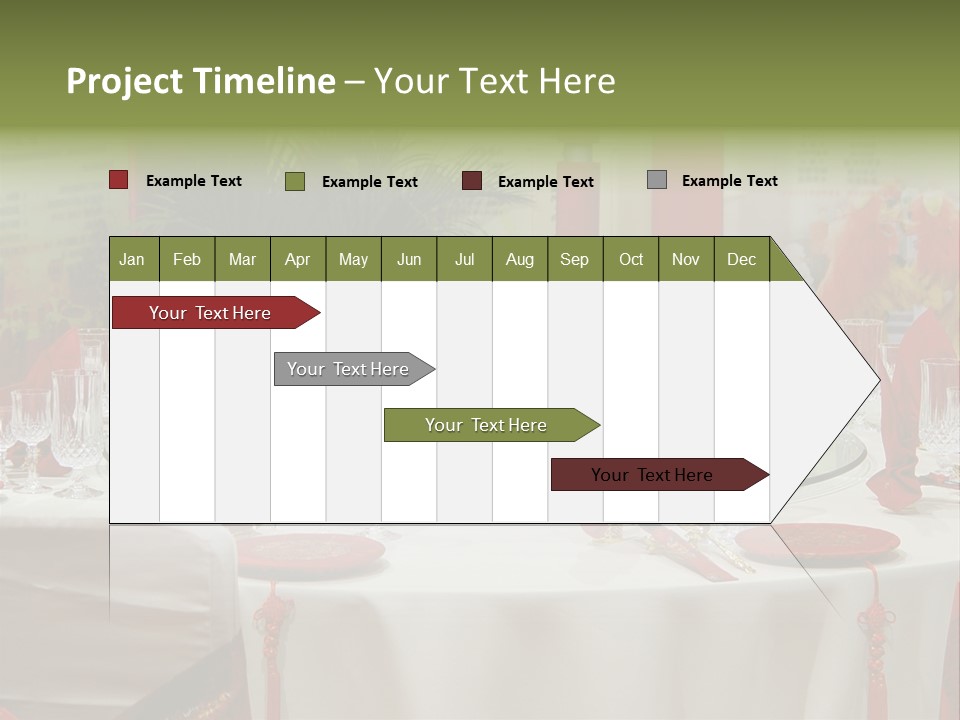 Project Timeline – Your Text Here

Example Text
Example Text
Example Text
Example Text

| Jan | Feb | Mar | Apr | May | Jun | Jul | Aug | Sep | Oct | Nov | Dec |
|---|---|---|---|---|---|---|---|---|---|---|---|

Your Text Here

Your Text Here

Your Text Here

Your Text Here